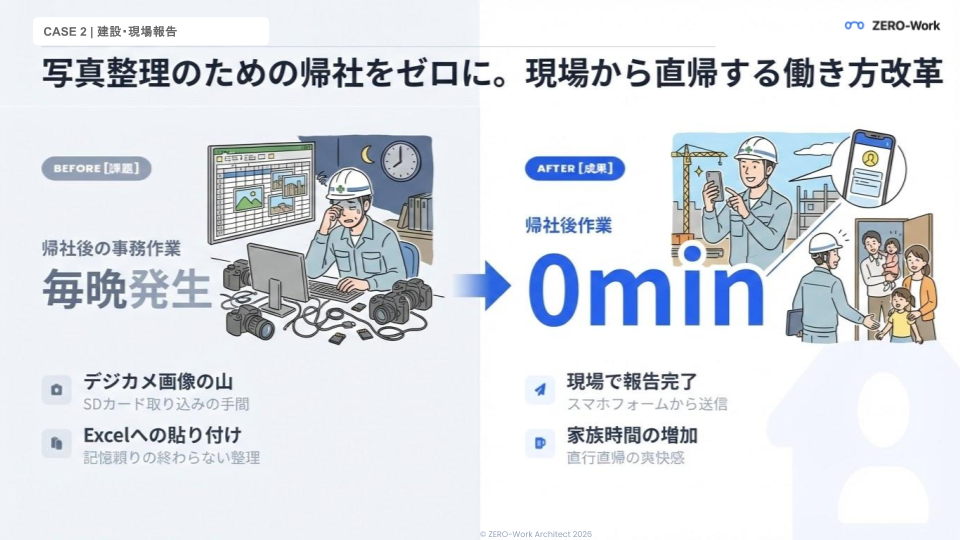 CASE 2 | 建設・現場報告

ZERO-Work

写真整理のための帰社をゼロに。現場から直帰する働き方改革

BEFORE [課題]

帰社後の事務作業

毎晩発生

デジカメ画像の山
SDカード取り込みの手間

Excelへの貼り付け
記憶頼りの終わらない整理

AFTER [成果]

帰社後作業

0min

現場で報告完了
スマホフォームから送信

家族時間の増加
直行直帰の爽快感

© ZERO-Work Architect 2026